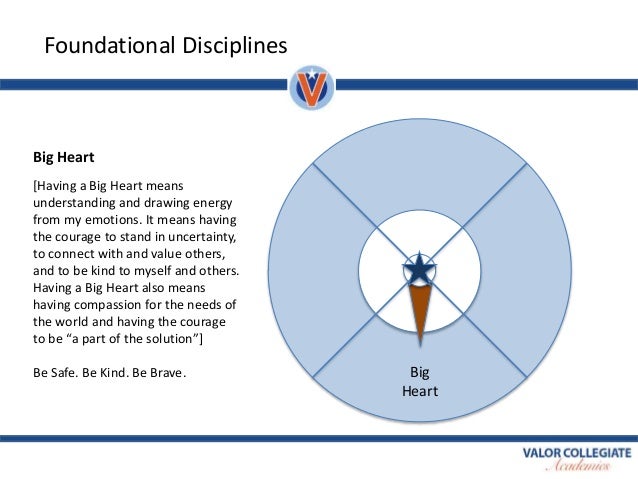 Foundational Disciplines

V

Big Heart

[Having a Big Heart means understanding and drawing energy from my emotions. It means having the courage to stand in uncertainty, to connect with and value others, and to be kind to myself and others. Having a Big Heart also means having compassion for the needs of the world and having the courage to be "a part of the solution"]

Be Safe. Be Kind. Be Brave.

Big Heart

VALOR COLLEGIATE Academies